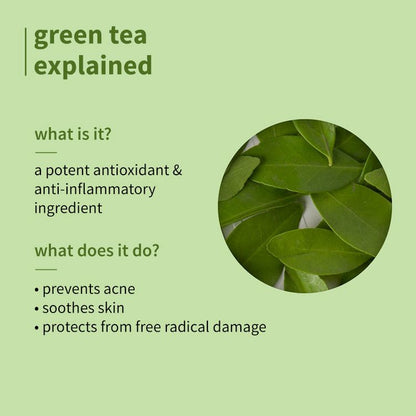 green tea explained

what is it?

a potent antioxidant & anti-inflammatory ingredient

what does it do?

• prevents acne
• soothes skin
• protects from free radical damage